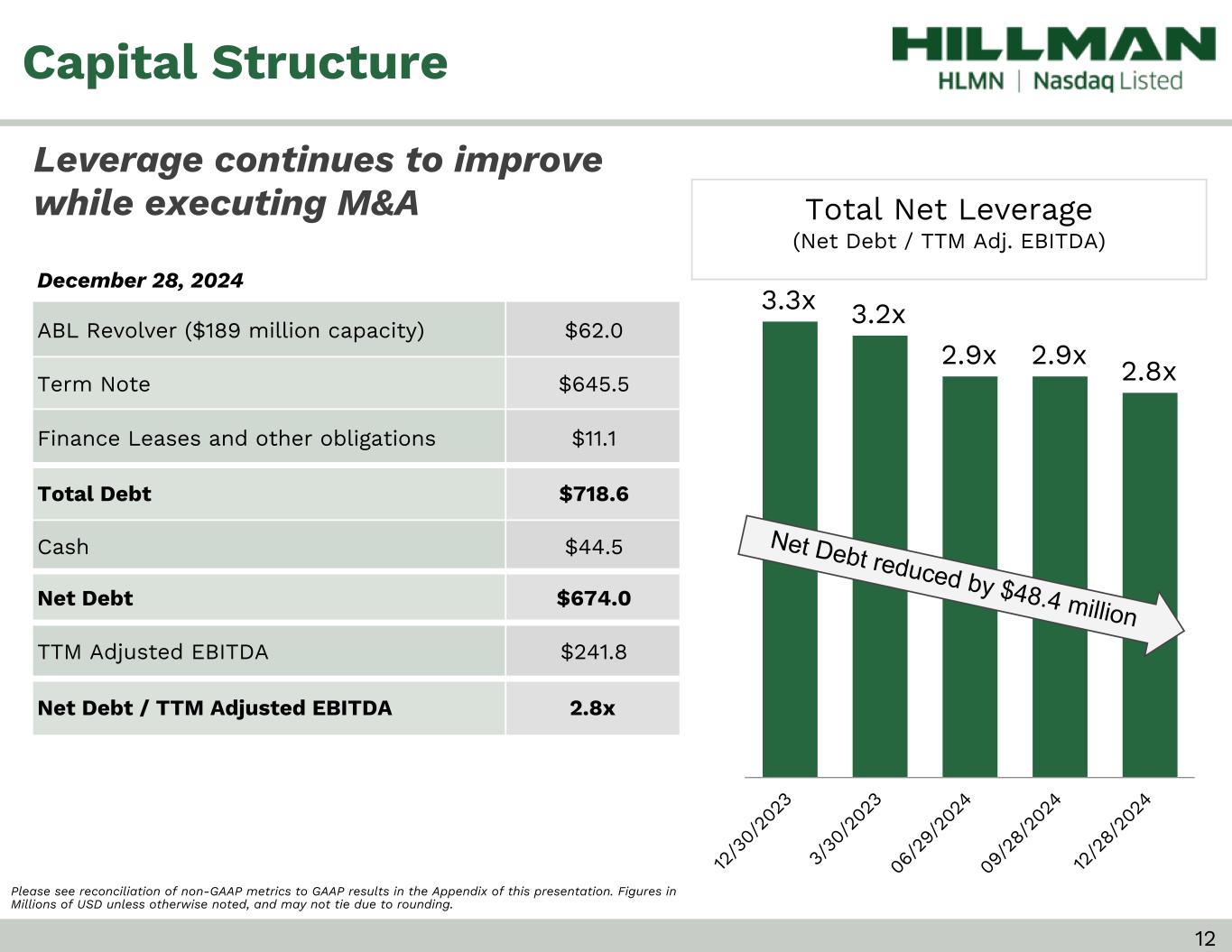 Capital Structure

HILLMAN
HLMN | Nasdaq Listed

Leverage continues to improve while executing M&A

December 28, 2024

| ABL Revolver ($189 million capacity) | $62.0 |
|---|---|
| Term Note | $645.5 |
| Finance Leases and other obligations | $11.1 |
| **Total Debt** | **$718.6** |
| Cash | $44.5 |
| **Net Debt** | **$674.0** |
| TTM Adjusted EBITDA | $241.8 |
| **Net Debt / TTM Adjusted EBITDA** | **2.8x** |

Total Net Leverage
(Net Debt / TTM Adj. EBITDA)

3.3x
3.2x
2.9x
2.9x
2.8x

Net Debt reduced by $48.4 million

12/30/2023
3/30/2023
06/29/2024
09/28/2024
12/28/2024

Please see reconciliation of non-GAAP metrics to GAAP results in the Appendix of this presentation. Figures in Millions of USD unless otherwise noted, and may not tie due to rounding.

12